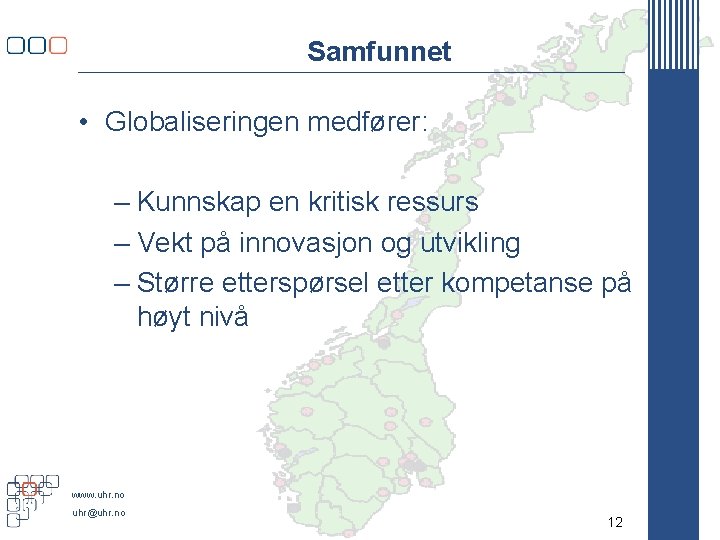 Samfunnet

• Globaliseringen medfører:

– Kunnskap en kritisk ressurs
– Vekt på innovasjon og utvikling
– Større etterspørsel etter kompetanse på høyt nivå

www.uhr.no
uhr@uhr.no

12